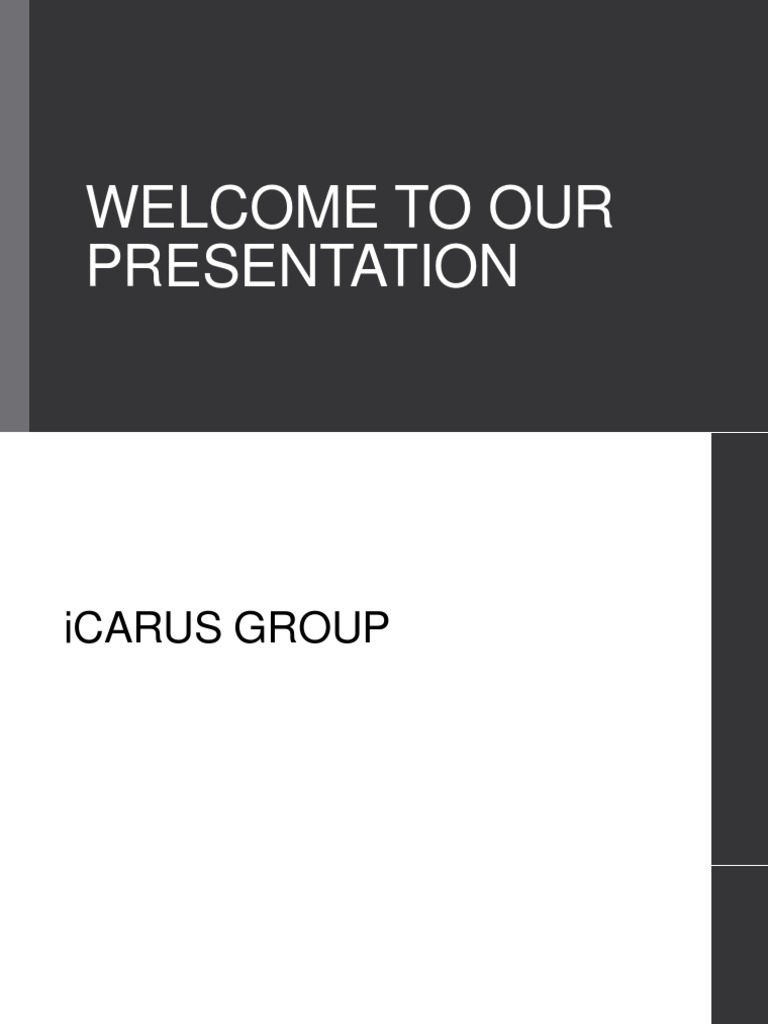 WELCOME TO OUR PRESENTATION

iCARUS GROUP